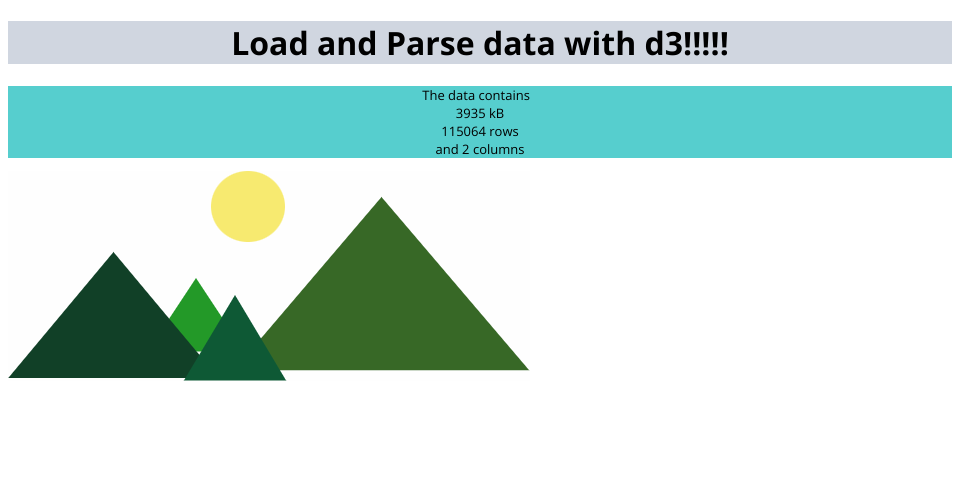 Load and Parse data with d3!!!!!

The data contains
3935 kB
115064 rows
and 2 columns